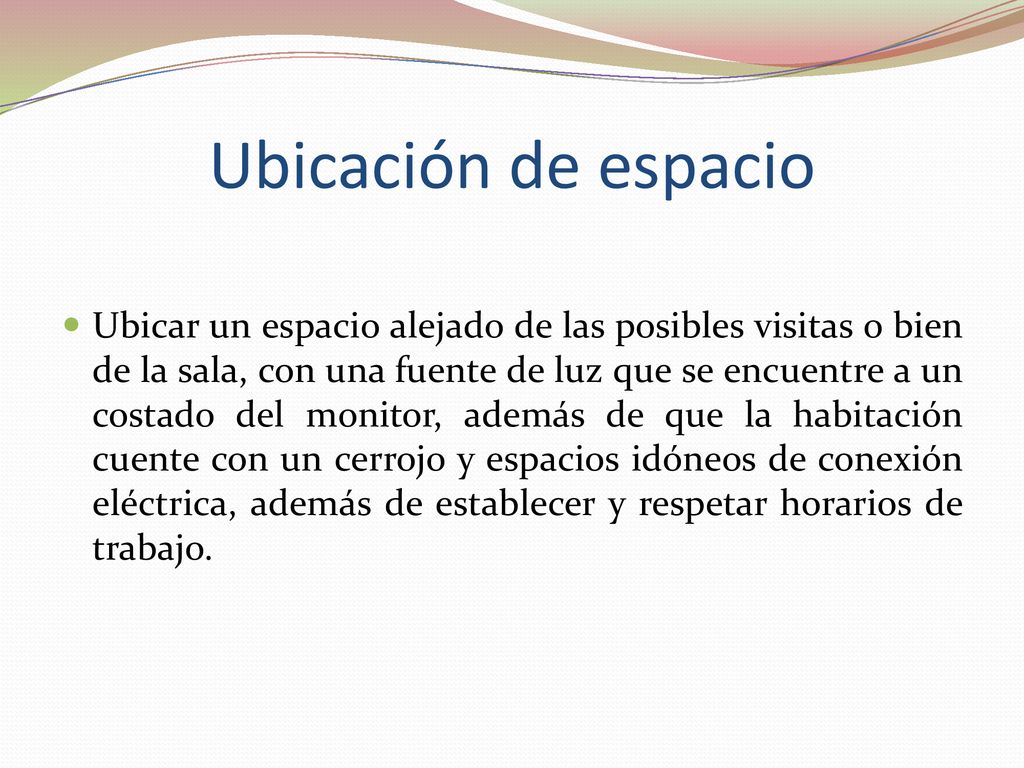 Ubicación de espacio

Ubicar un espacio alejado de las posibles visitas o bien de la sala, con una fuente de luz que se encuentre a un costado del monitor, además de que la habitación cuente con un cerrojo y espacios idóneos de conexión eléctrica, además de establecer y respetar horarios de trabajo.